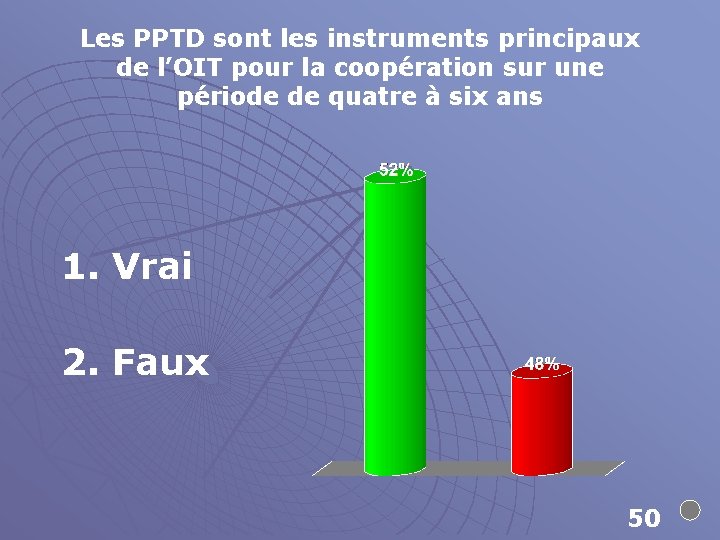 Les PPTD sont les instruments principaux de l'OIT pour la coopération sur une période de quatre à six ans

1. Vrai

2. Faux

52%

48%

50